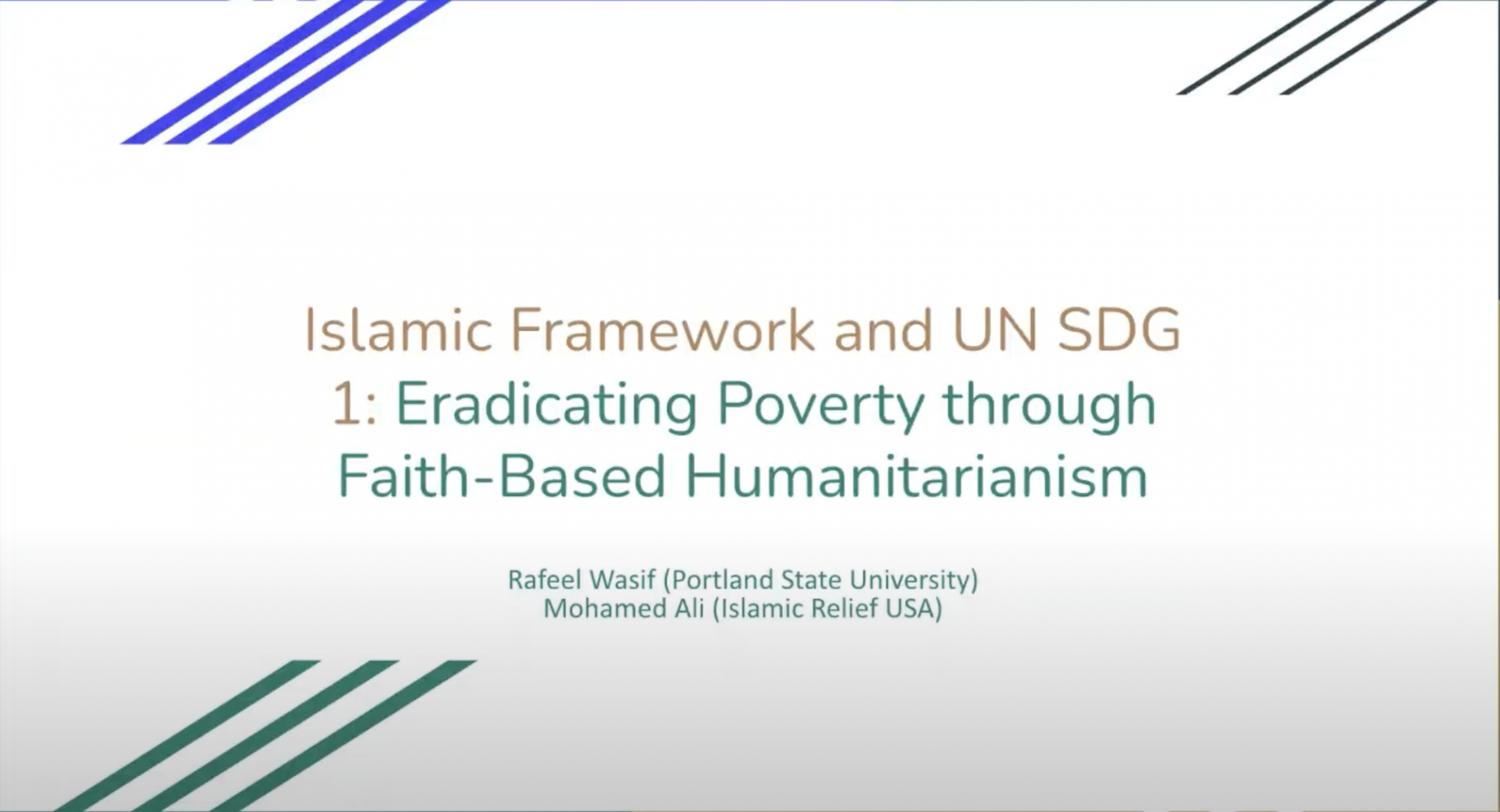 Islamic Framework and UN SDG 1: Eradicating Poverty through Faith-Based Humanitarianism

Rafeel Wasif (Portland State University)
Mohamed Ali (Islamic Relief USA)